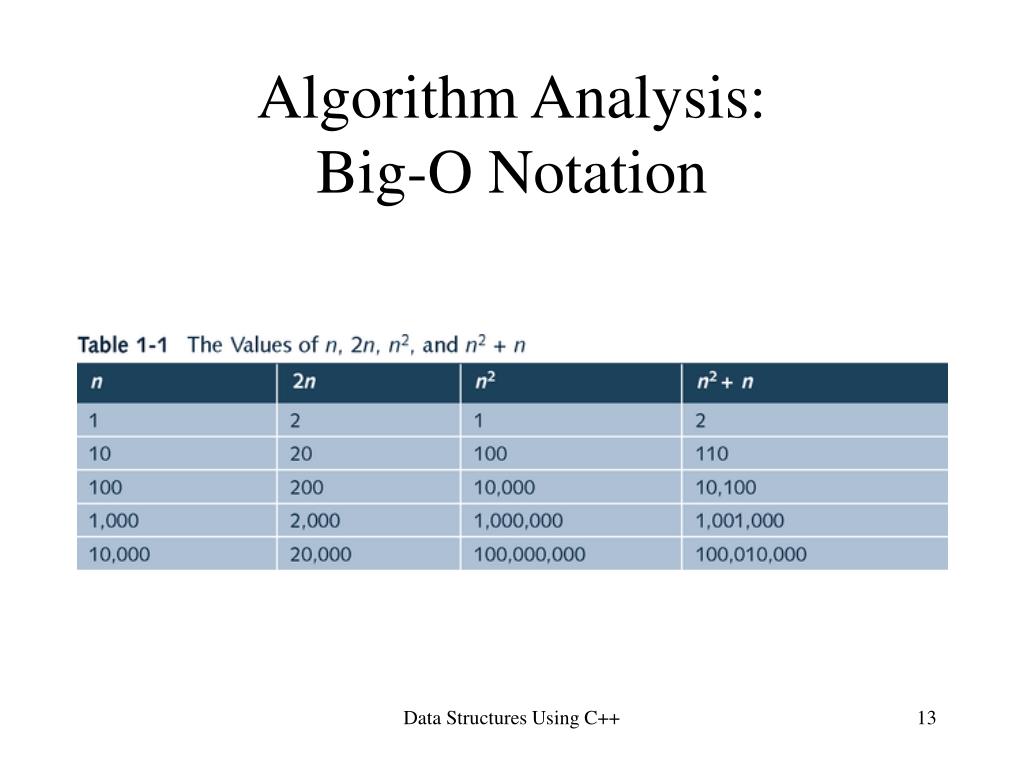 Algorithm Analysis:
Big-O Notation

Table 1-1 The Values of $n$, $2n$, $n^2$, and $n^2 + n$

| $n$ | $2n$ | $n^2$ | $n^2 + n$ |
|---|---|---|---|
| 1 | 2 | 1 | 2 |
| 10 | 20 | 100 | 110 |
| 100 | 200 | 10,000 | 10,100 |
| 1,000 | 2,000 | 1,000,000 | 1,001,000 |
| 10,000 | 20,000 | 100,000,000 | 100,010,000 |

Data Structures Using C++

13